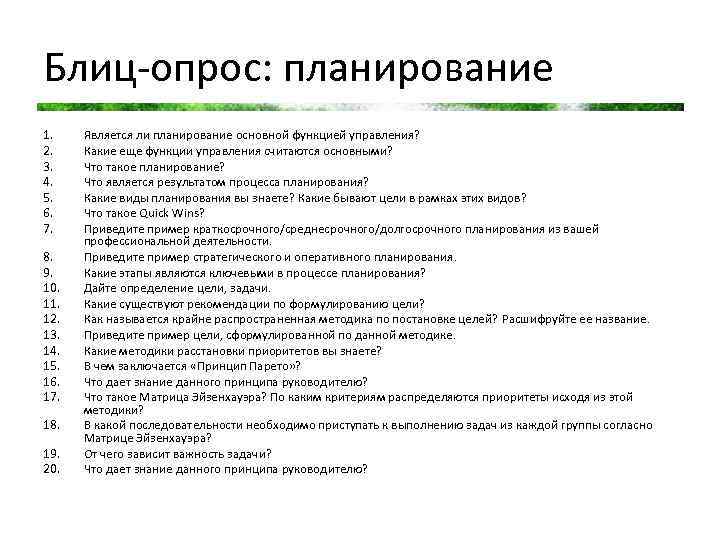 Блиц-опрос: планирование

1. Является ли планирование основной функцией управления?
2. Какие еще функции управления считаются основными?
3. Что такое планирование?
4. Что является результатом процесса планирования?
5. Какие виды планирования вы знаете? Какие бывают цели в рамках этих видов?
6. Что такое Quick Wins?
7. Приведите пример краткосрочного/среднесрочного/долгосрочного планирования из вашей профессиональной деятельности.
8. Приведите пример стратегического и оперативного планирования.
9. Какие этапы являются ключевыми в процессе планирования?
10. Дайте определение цели, задачи.
11. Какие существуют рекомендации по формулированию цели?
12. Как называется крайне распространенная методика по постановке целей? Расшифруйте ее название.
13. Приведите пример цели, сформулированной по данной методике.
14. Какие методики расстановки приоритетов вы знаете?
15. В чем заключается «Принцип Парето»?
16. Что дает знание данного принципа руководителю?
17. Что такое Матрица Эйзенхауэра? По каким критериям распределяются приоритеты исходя из этой методики?
18. В какой последовательности необходимо приступать к выполнению задач из каждой группы согласно Матрице Эйзенхауэра?
19. От чего зависит важность задачи?
20. Что дает знание данного принципа руководителю?